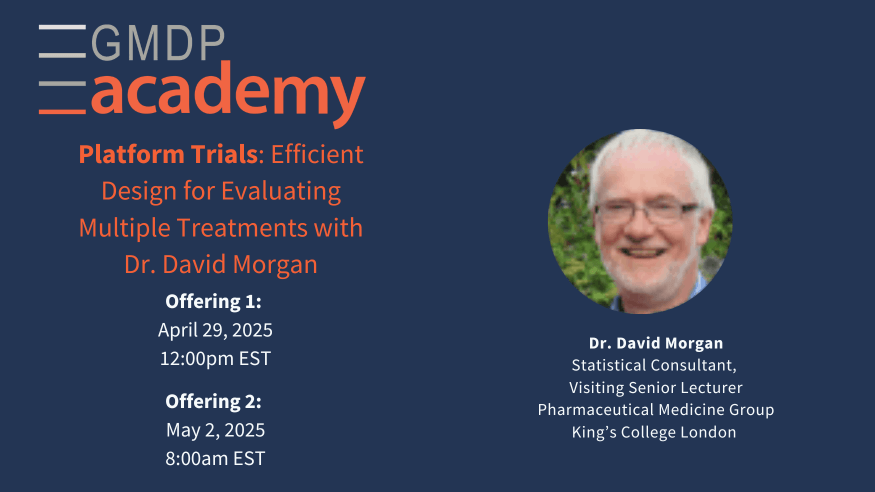 GMDP academy

Platform Trials: Efficient Design for Evaluating Multiple Treatments with Dr. David Morgan

Offering 1:
April 29, 2025
12:00pm EST

Offering 2:
May 2, 2025
8:00am EST

Dr. David Morgan
Statistical Consultant,
Visiting Senior Lecturer
Pharmaceutical Medicine Group
King's College London